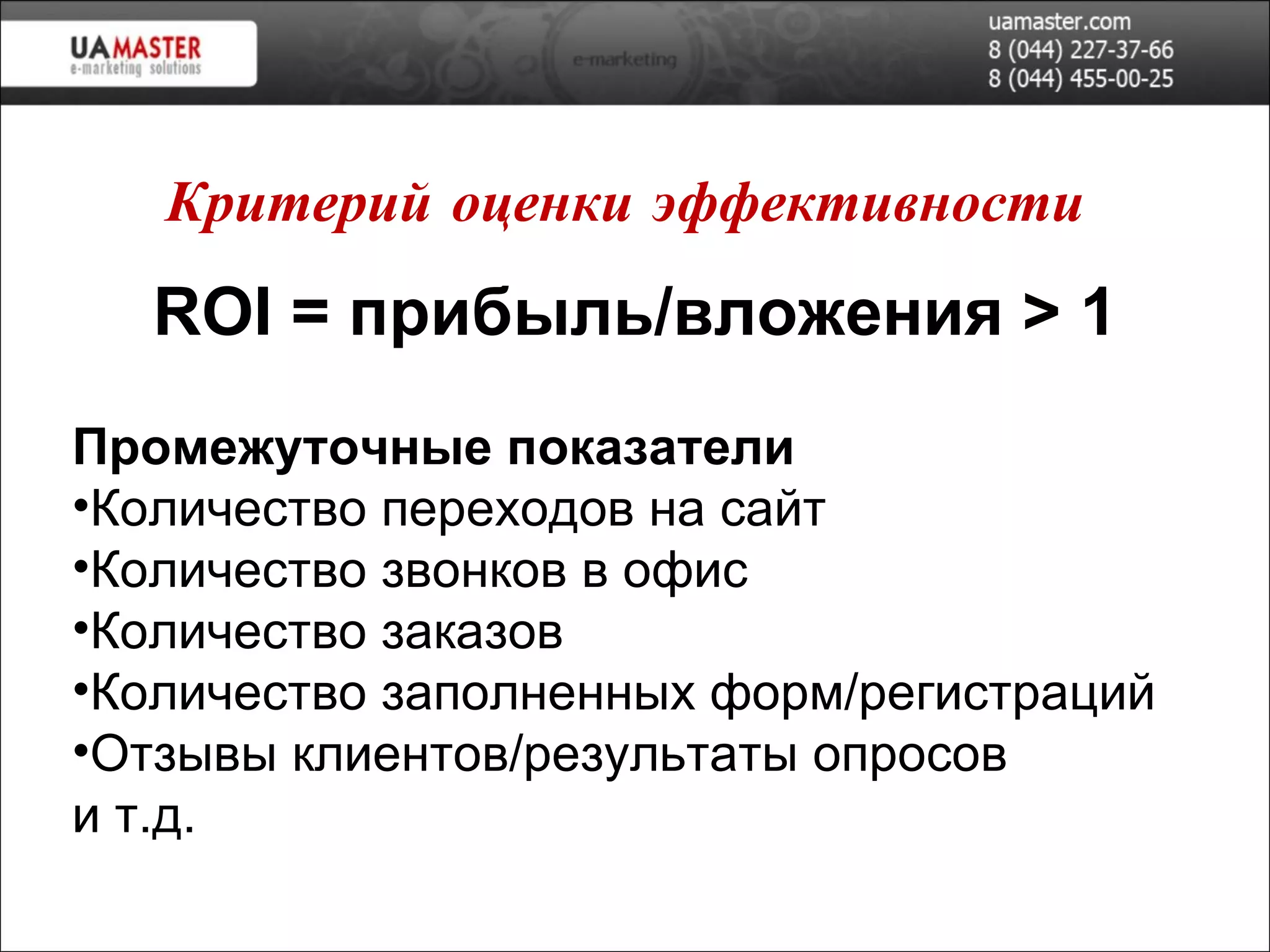 UAMASTER
e-marketing solutions

e-marketing

uamaster.com
8 (044) 227-37-66
8 (044) 455-00-25

Критерий оценки эффективности

ROI = прибыль/вложения > 1

Промежуточные показатели
•Количество переходов на сайт
•Количество звонков в офис
•Количество заказов
•Количество заполненных форм/регистраций
•Отзывы клиентов/результаты опросов
и т.д.